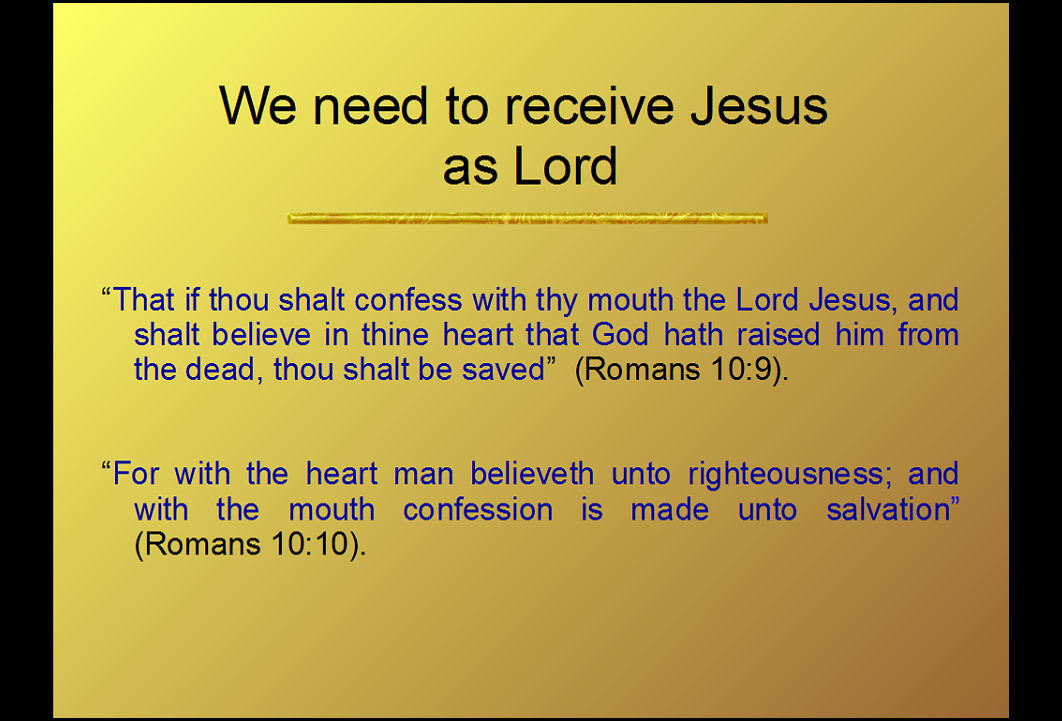 We need to receive Jesus as Lord

“That if thou shalt confess with thy mouth the Lord Jesus, and shalt believe in thine heart that God hath raised him from the dead, thou shalt be saved” (Romans 10:9).

“For with the heart man believeth unto righteousness; and with the mouth confession is made unto salvation” (Romans 10:10).